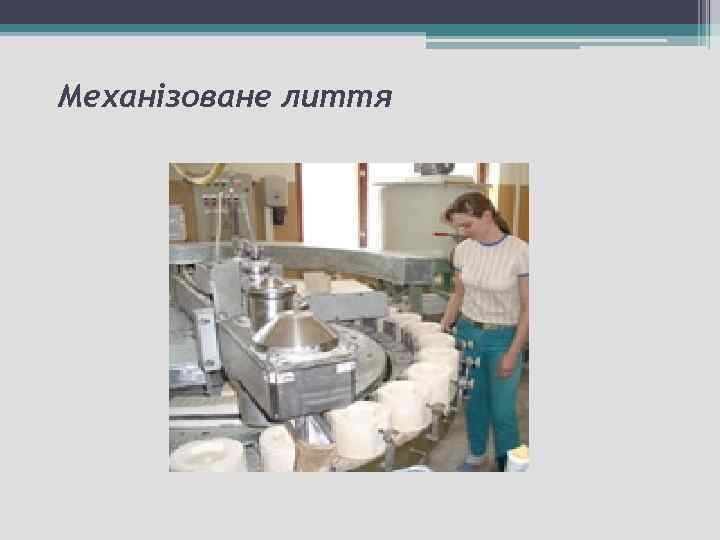 Механізоване лиття